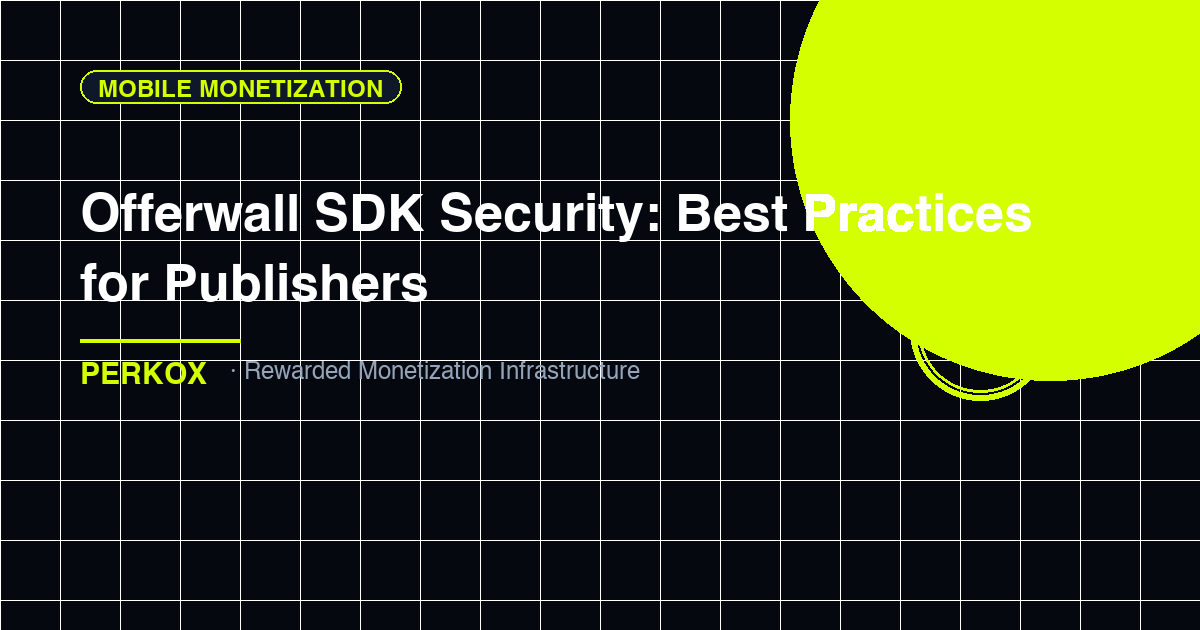 MOBILE MONETIZATION

Offerwall SDK Security: Best Practices for Publishers

PERKOX · Rewarded Monetization Infrastructure